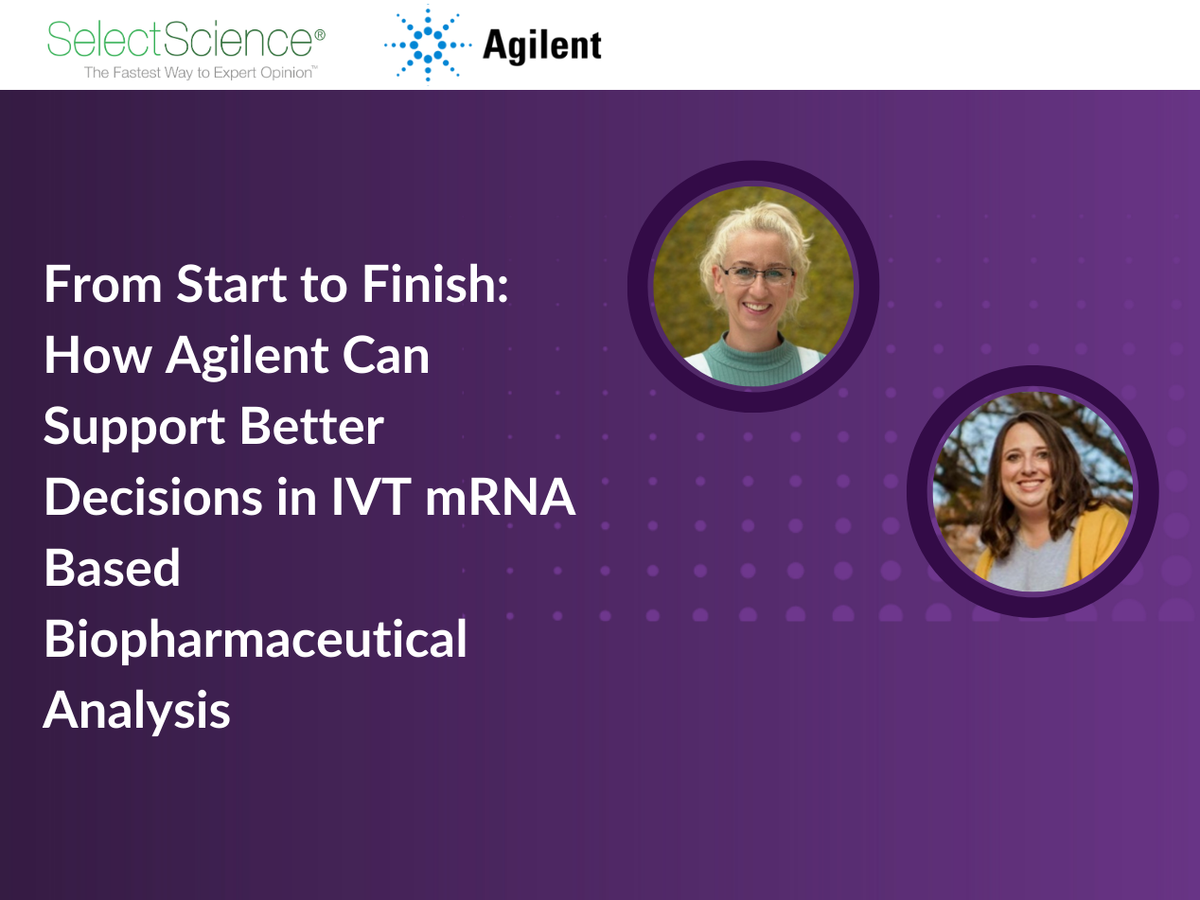 SelectScience®
The Fastest Way to Expert Opinion™

Agilent

From Start to Finish: How Agilent Can Support Better Decisions in IVT mRNA Based Biopharmaceutical Analysis